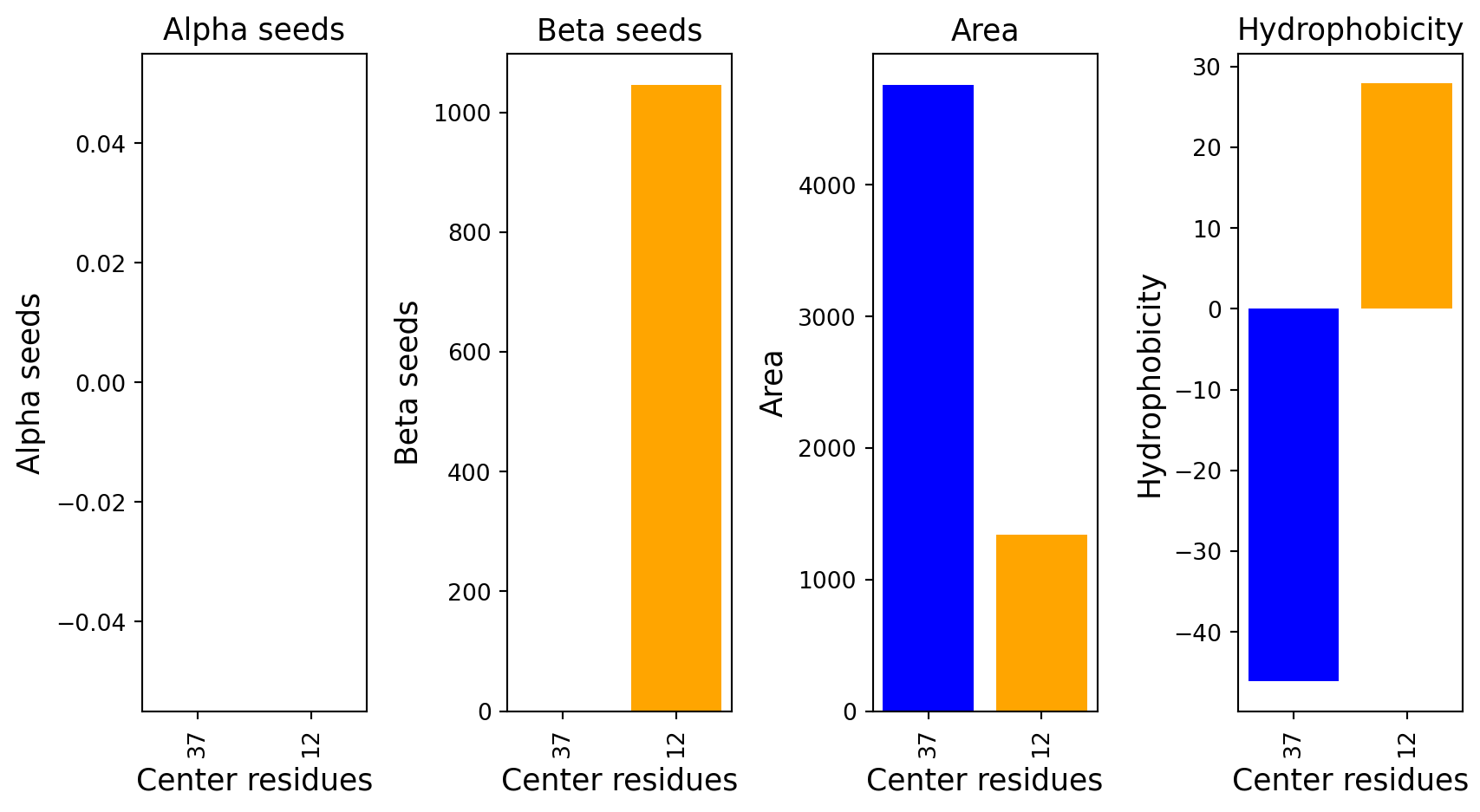 Alpha seeds

Alpha seeds

0.04
0.02
0.00
−0.02
−0.04

37
12
Center residues

Beta seeds

Beta seeds

1000
800
600
400
200
0

37
12
Center residues

Area

Area

4000
3000
2000
1000
0

37
12
Center residues

Hydrophobicity

Hydrophobicity

30
20
10
0
−10
−20
−30
−40

37
12
Center residues